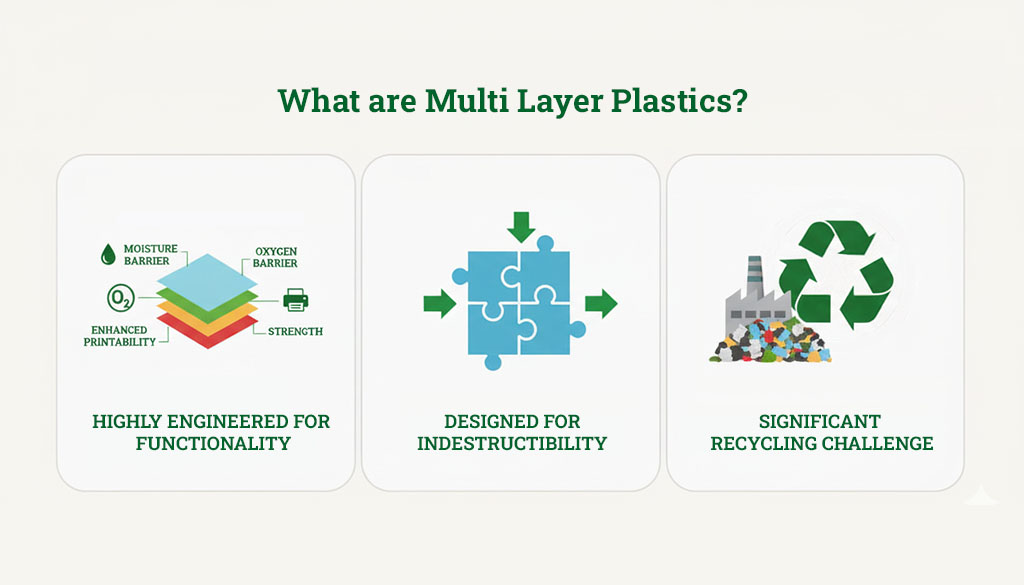 What are Multi Layer Plastics?

MOISTURE BARRIER

OXYGEN BARRIER

$O_2$

ENHANCED PRINTABILITY

STRENGTH

HIGHLY ENGINEERED FOR FUNCTIONALITY

DESIGNED FOR INDESTRUCTIBILITY

SIGNIFICANT RECYCLING CHALLENGE